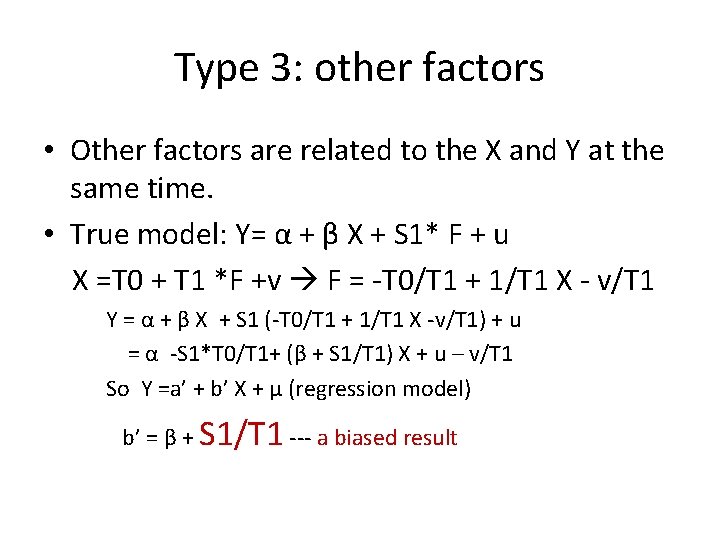 Type 3: other factors

• Other factors are related to the X and Y at the same time.

• True model: Y= α + β X + S1* F + u

X =T0 + T1 *F +v → F = -T0/T1 + 1/T1 X - v/T1

Y = α + β X + S1 (-T0/T1 + 1/T1 X -v/T1) + u

= α -S1*T0/T1+ (β + S1/T1) X + u – v/T1

So Y =a’ + b’ X + μ (regression model)

b’ = β + S1/T1 --- a biased result